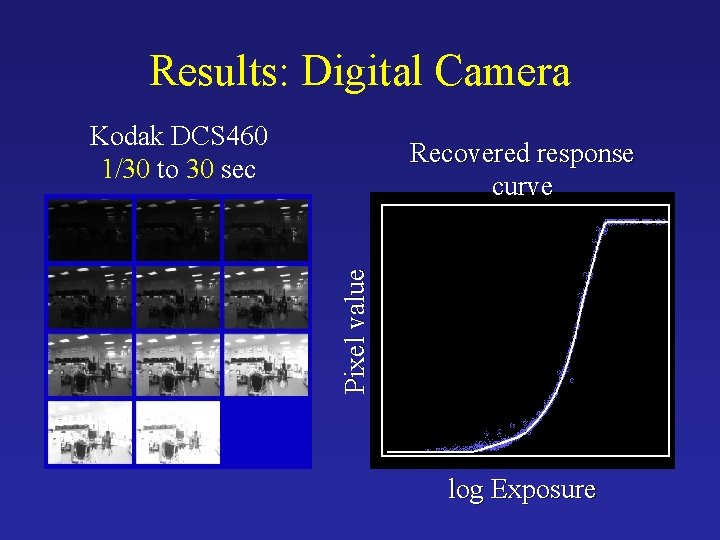 Results: Digital Camera

Kodak DCS460
1/30 to 30 sec

Recovered response curve

Pixel value

log Exposure